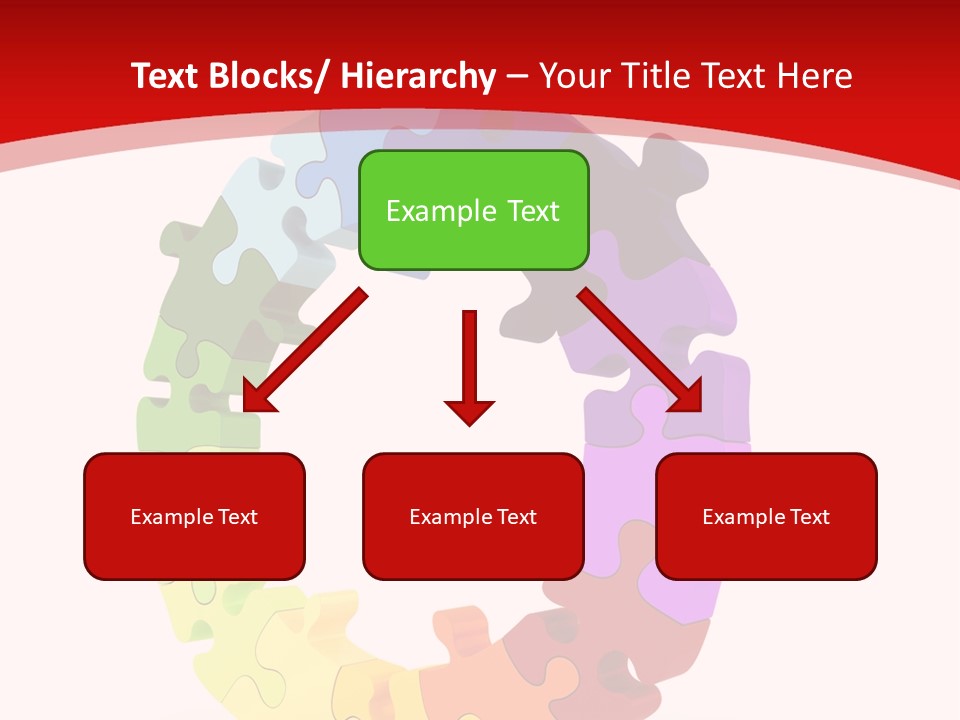 Text Blocks/ Hierarchy – Your Title Text Here

Example Text

Example Text

Example Text

Example Text